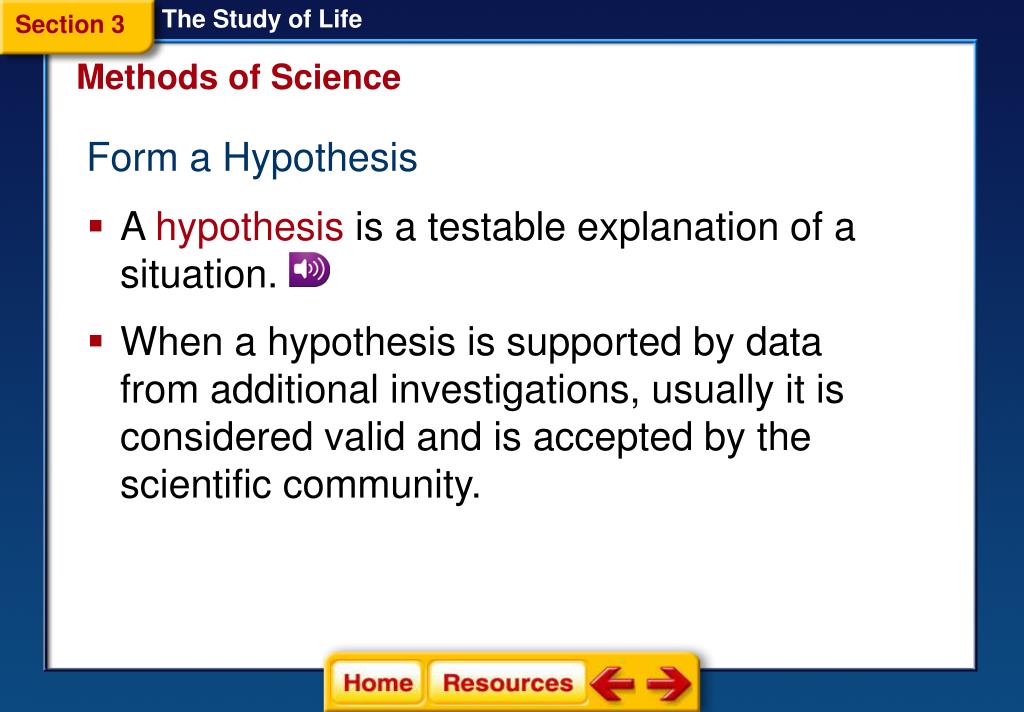 Section 3

The Study of Life

Methods of Science

Form a Hypothesis

▪ A hypothesis is a testable explanation of a situation.

▪ When a hypothesis is supported by data from additional investigations, usually it is considered valid and is accepted by the scientific community.

Home Resources